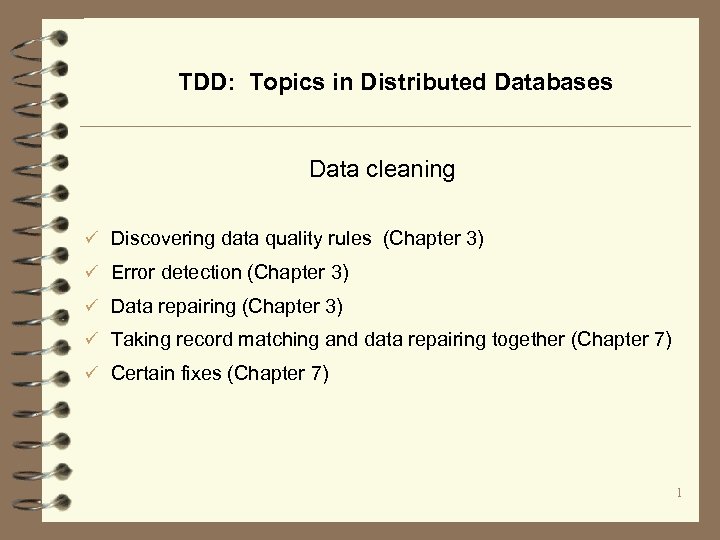 TDD: Topics in Distributed Databases

Data cleaning

✓ Discovering data quality rules (Chapter 3)
✓ Error detection (Chapter 3)
✓ Data repairing (Chapter 3)
✓ Taking record matching and data repairing together (Chapter 7)
✓ Certain fixes (Chapter 7)

1